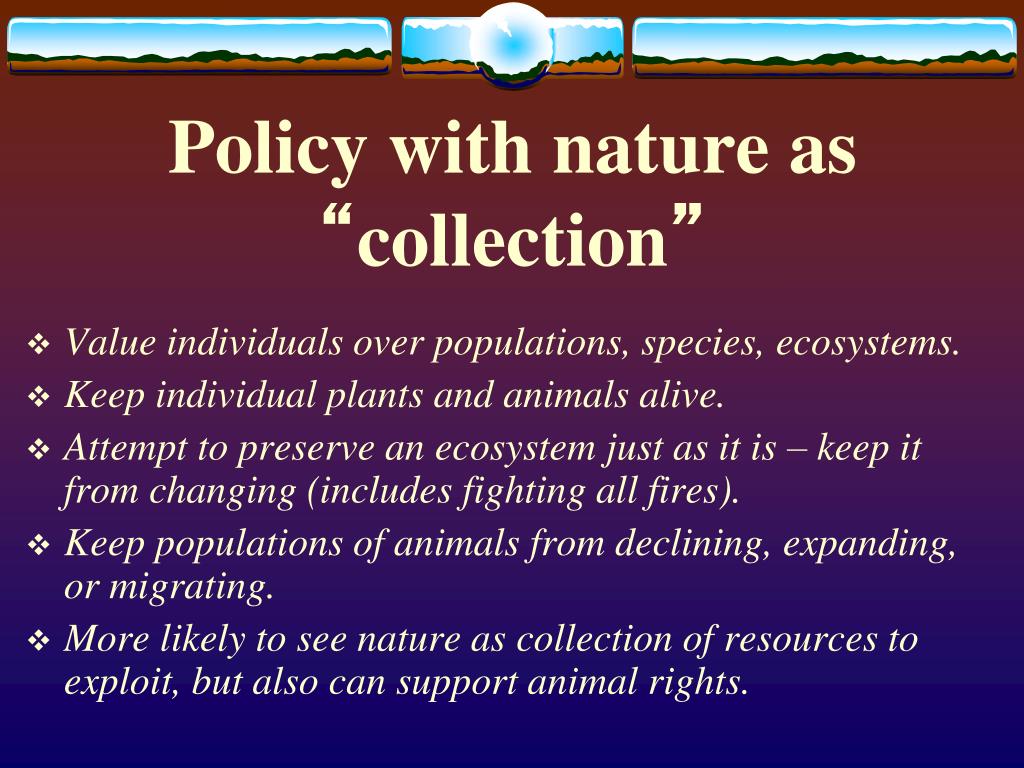 Policy with nature as “collection”

❖ Value individuals over populations, species, ecosystems.
❖ Keep individual plants and animals alive.
❖ Attempt to preserve an ecosystem just as it is – keep it from changing (includes fighting all fires).
❖ Keep populations of animals from declining, expanding, or migrating.
❖ More likely to see nature as collection of resources to exploit, but also can support animal rights.